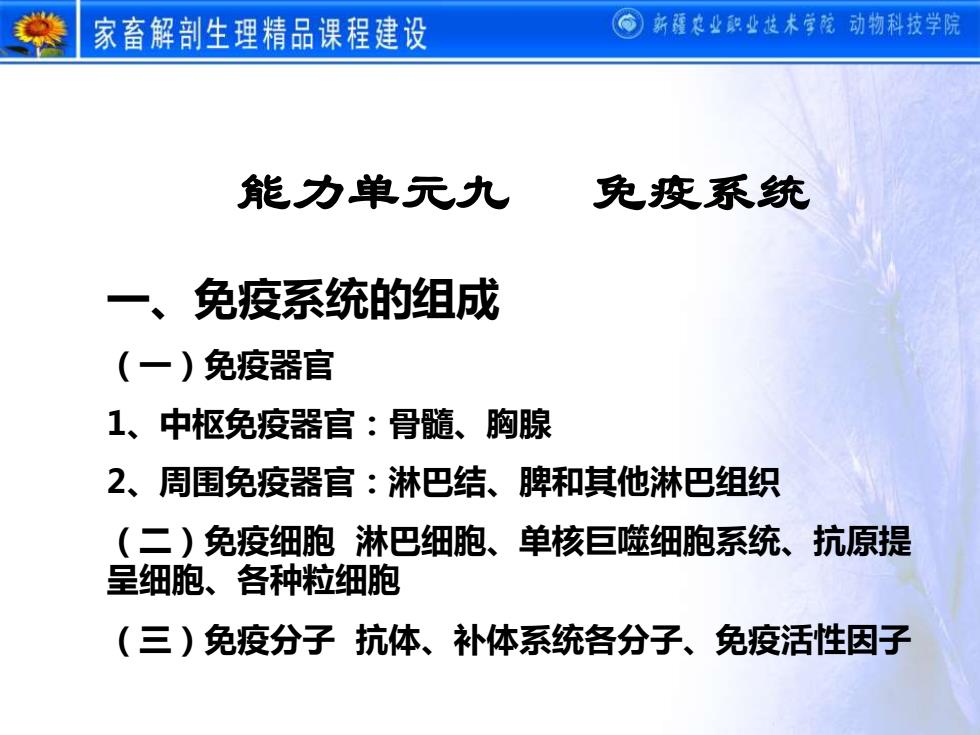 家畜解剖生理精品课程建设

新疆农业职业技术学院 动物科技学院

能力单元九　免疫系统

一、免疫系统的组成

（一）免疫器官

1、中枢免疫器官：骨髓、胸腺

2、周围免疫器官：淋巴结、脾和其他淋巴组织

（二）免疫细胞 淋巴细胞、单核巨噬细胞系统、抗原提呈细胞、各种粒细胞

（三）免疫分子 抗体、补体系统各分子、免疫活性因子